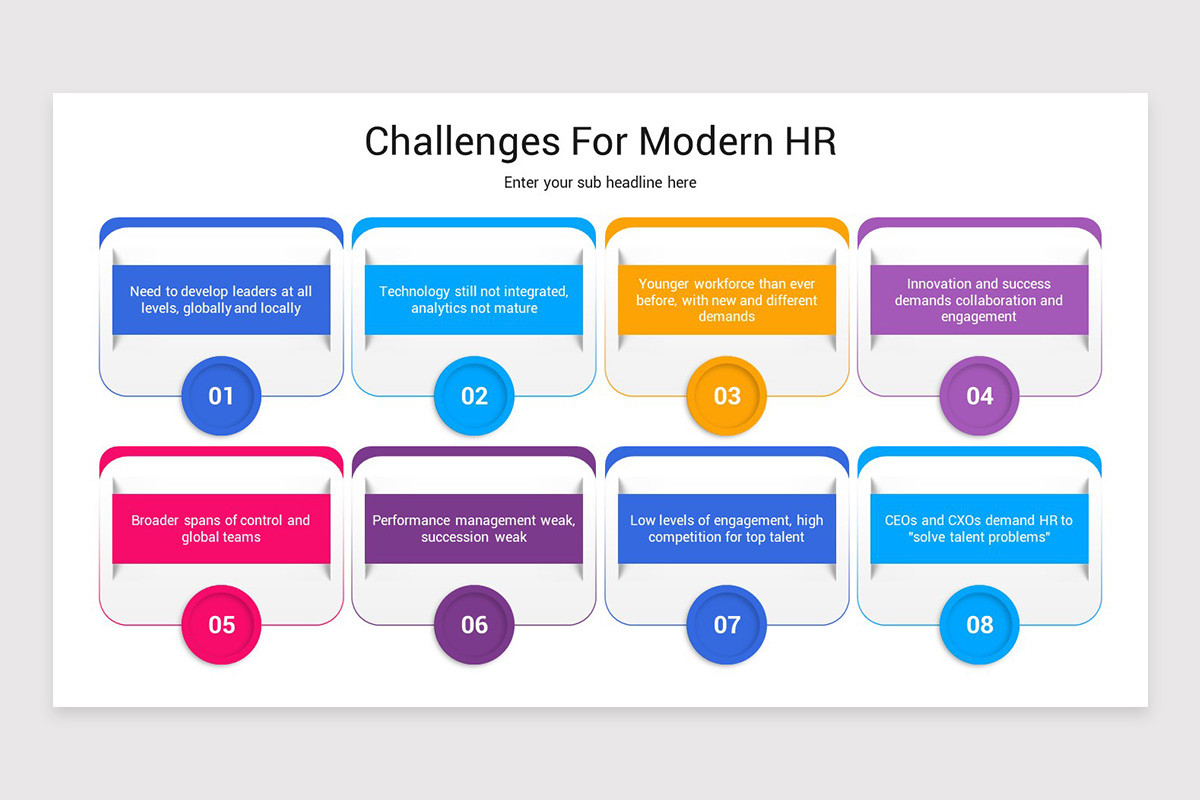 Challenges For Modern HR

Enter your sub headline here

Need to develop leaders at all levels, globally and locally

01

Technology still not integrated, analytics not mature

02

Younger workforce than ever before, with new and different demands

03

Innovation and success demands collaboration and engagement

04

Broader spans of control and global teams

05

Performance management weak, succession weak

06

Low levels of engagement, high competition for top talent

07

CEOs and CXOs demand HR to "solve talent problems"

08